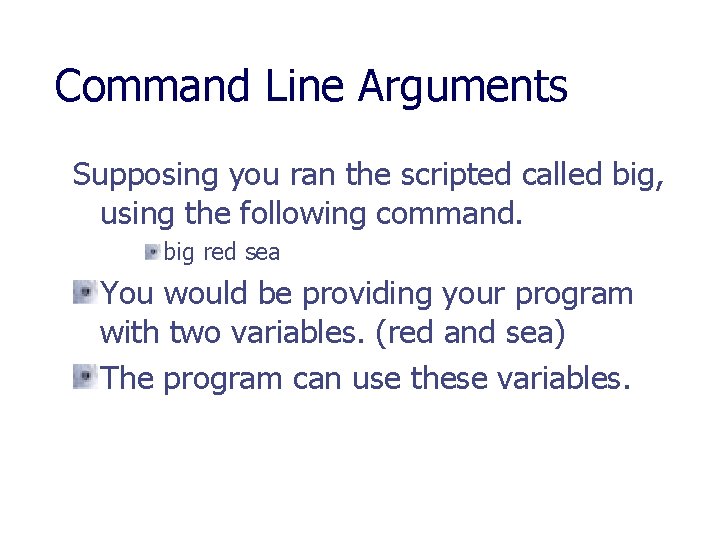 Command Line Arguments

Supposing you ran the scripted called big, using the following command.

big red sea

You would be providing your program with two variables. (red and sea)

The program can use these variables.